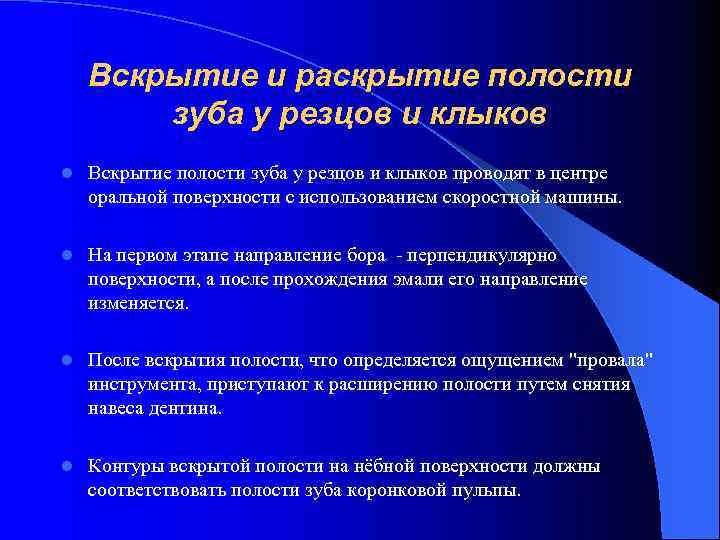 Вскрытие и раскрытие полости зуба у резцов и клыков

Вскрытие полости зуба у резцов и клыков проводят в центре оральной поверхности с использованием скоростной машины.

На первом этапе направление бора - перпендикулярно поверхности, а после прохождения эмали его направление изменяется.

После вскрытия полости, что определяется ощущением "провала" инструмента, приступают к расширению полости путем снятия навеса дентина.

Контуры вскрытой полости на нёбной поверхности должны соответствовать полости зуба коронковой пульпы.